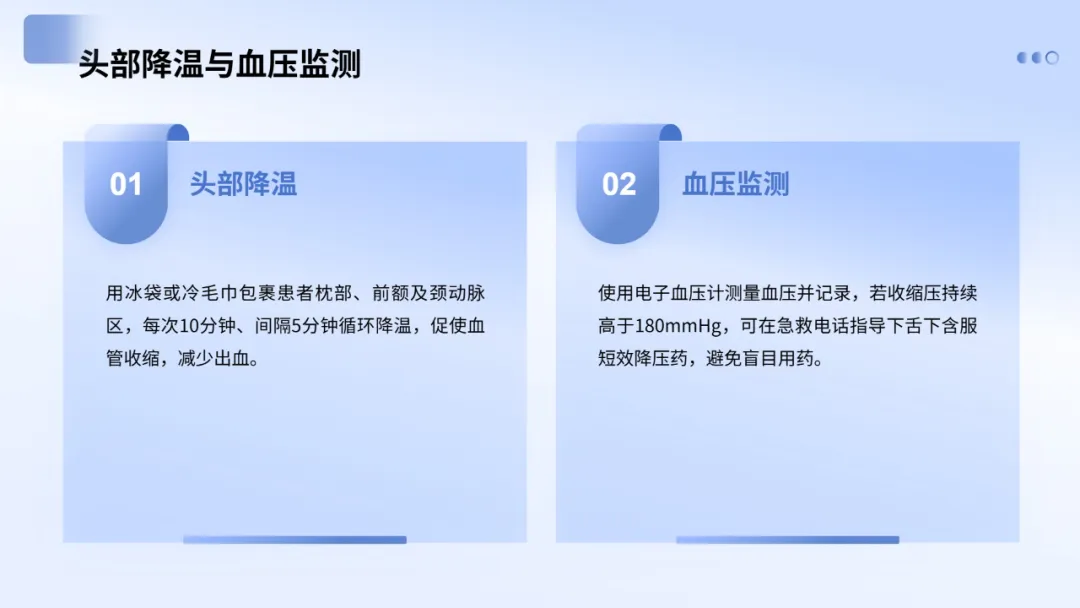 头部降温与血压监测

01 头部降温

用冰袋或冷毛巾包裹患者枕部、前额及颈动脉区，每次10分钟、间隔5分钟循环降温，促使血管收缩，减少出血。

02 血压监测

使用电子血压计测量血压并记录，若收缩压持续高于180mmHg，可在急救电话指导下舌下含服短效降压药，避免盲目用药。